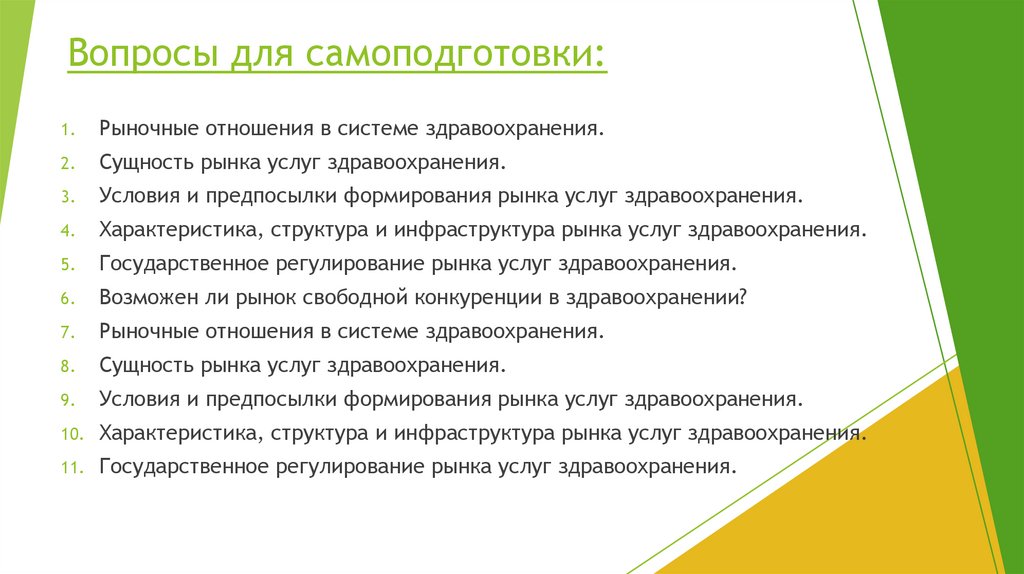 Вопросы для самоподготовки:

1. Рыночные отношения в системе здравоохранения.
2. Сущность рынка услуг здравоохранения.
3. Условия и предпосылки формирования рынка услуг здравоохранения.
4. Характеристика, структура и инфраструктура рынка услуг здравоохранения.
5. Государственное регулирование рынка услуг здравоохранения.
6. Возможен ли рынок свободной конкуренции в здравоохранении?
7. Рыночные отношения в системе здравоохранения.
8. Сущность рынка услуг здравоохранения.
9. Условия и предпосылки формирования рынка услуг здравоохранения.
10. Характеристика, структура и инфраструктура рынка услуг здравоохранения.
11. Государственное регулирование рынка услуг здравоохранения.